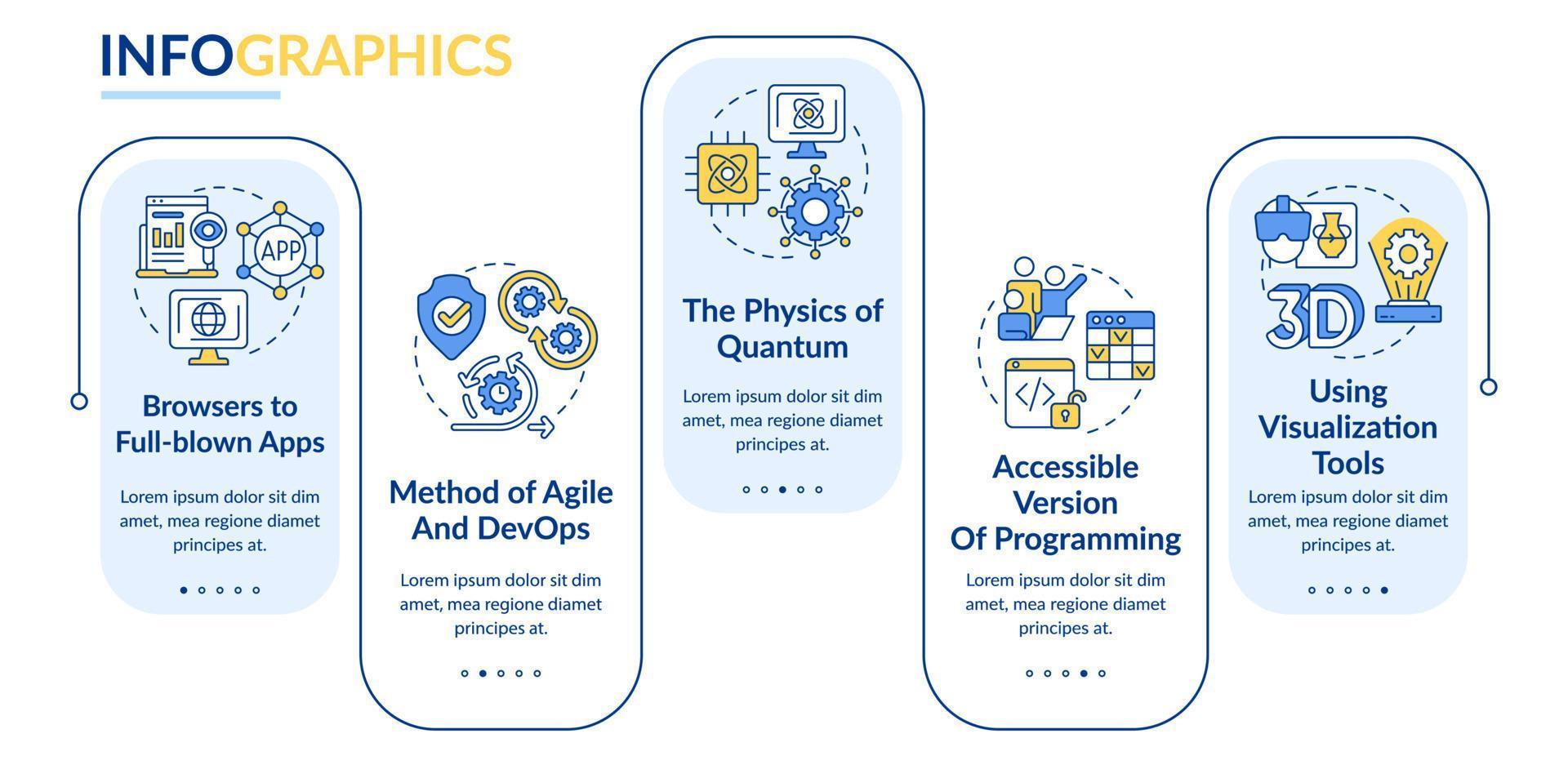 INFOGRAPHICS

APP

Browsers to Full-blown Apps

Lorem ipsum dolor sit dim amet, mea regione diamet principes at.

Method of Agile And DevOps

Lorem ipsum dolor sit dim amet, mea regione diamet principes at.

The Physics of Quantum

Lorem ipsum dolor sit dim amet, mea regione diamet principes at.

Accessible Version Of Programming

Lorem ipsum dolor sit dim amet, mea regione diamet principes at.

3D

Using Visualization Tools

Lorem ipsum dolor sit dim amet, mea regione diamet principes at.